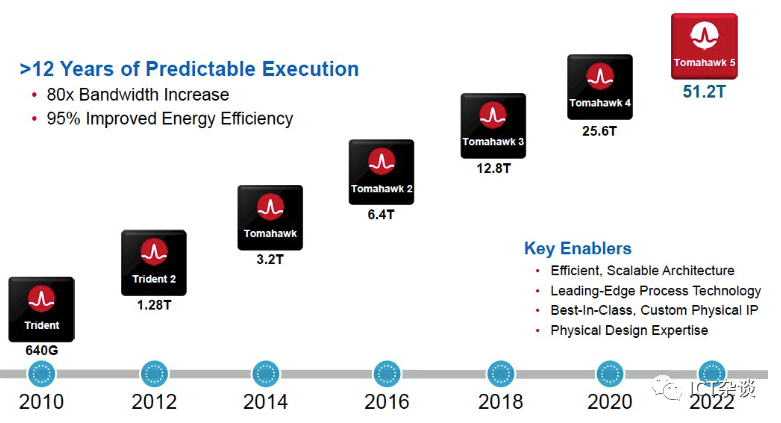 >12 Years of Predictable Execution
• 80x Bandwidth Increase
• 95% Improved Energy Efficiency

Trident
640G

Trident 2
1.28T

Tomahawk
3.2T

Tomahawk 2
6.4T

Tomahawk 3
12.8T

Tomahawk 4
25.6T

Tomahawk 5
51.2T

Key Enablers
• Efficient, Scalable Architecture
• Leading-Edge Process Technology
• Best-In-Class, Custom Physical IP
• Physical Design Expertise

2010 2012 2014 2016 2018 2020 2022

ICT杂谈